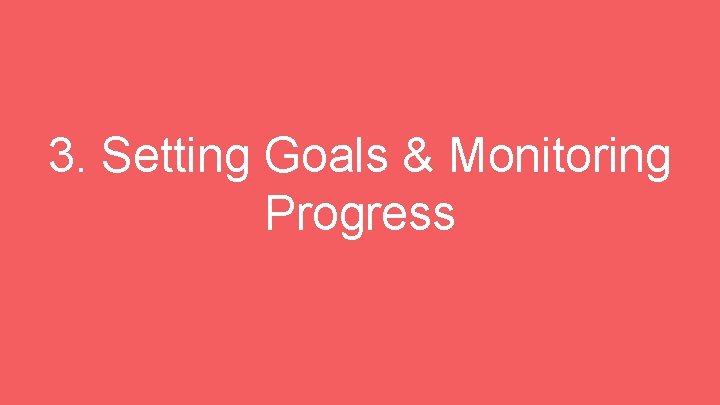 3. Setting Goals & Monitoring Progress